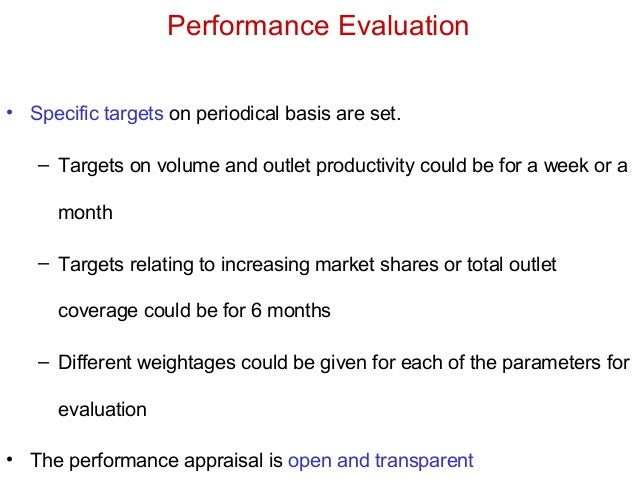 Performance Evaluation

• Specific targets on periodical basis are set.

– Targets on volume and outlet productivity could be for a week or a month

– Targets relating to increasing market shares or total outlet coverage could be for 6 months

– Different weightages could be given for each of the parameters for evaluation

• The performance appraisal is open and transparent